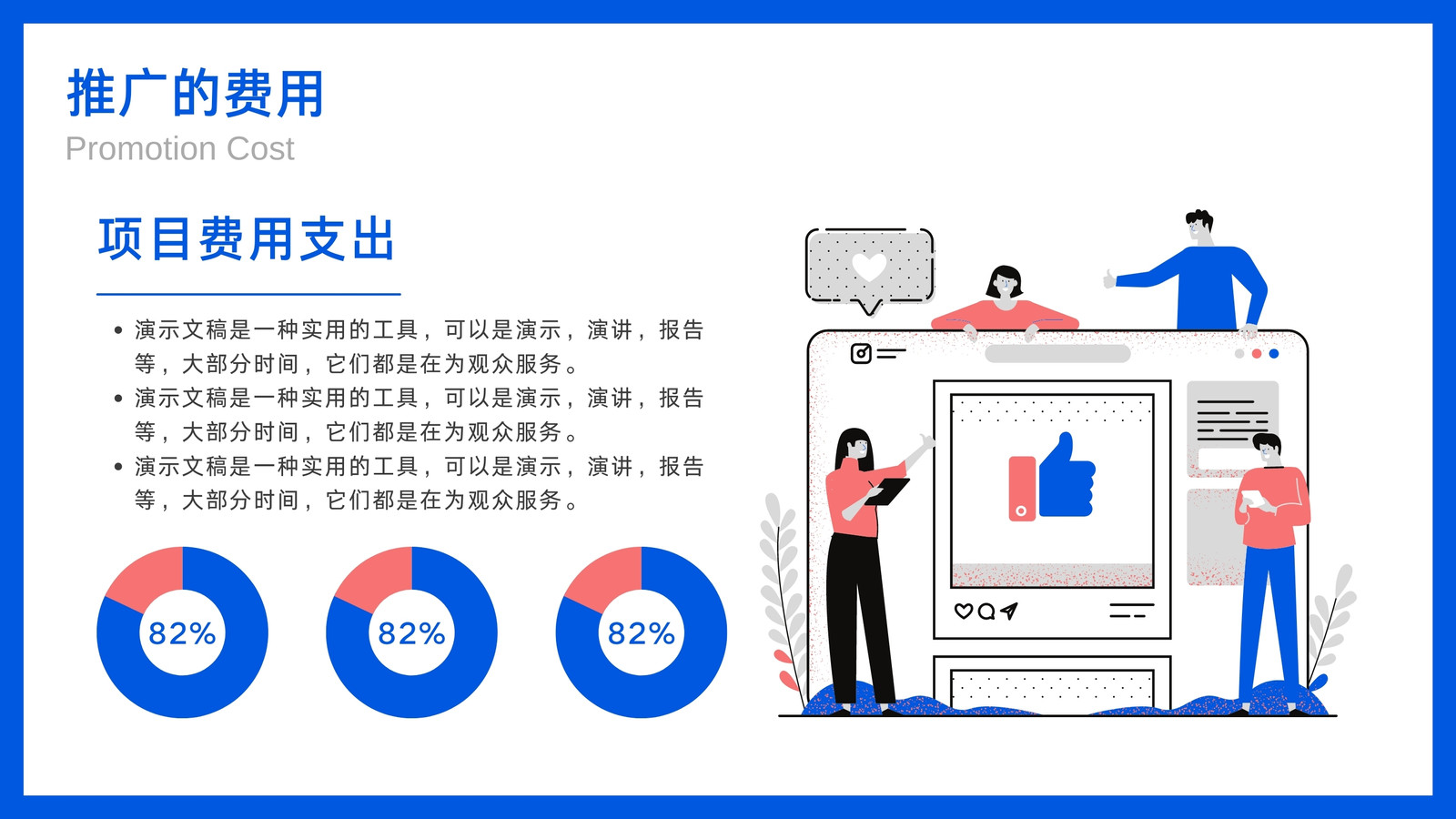 推广的费用

Promotion Cost

项目费用支出

• 演示文稿是一种实用的工具，可以是演示，演讲，报告等，大部分时间，它们都是在为观众服务。
• 演示文稿是一种实用的工具，可以是演示，演讲，报告等，大部分时间，它们都是在为观众服务。
• 演示文稿是一种实用的工具，可以是演示，演讲，报告等，大部分时间，它们都是在为观众服务。

82%

82%

82%